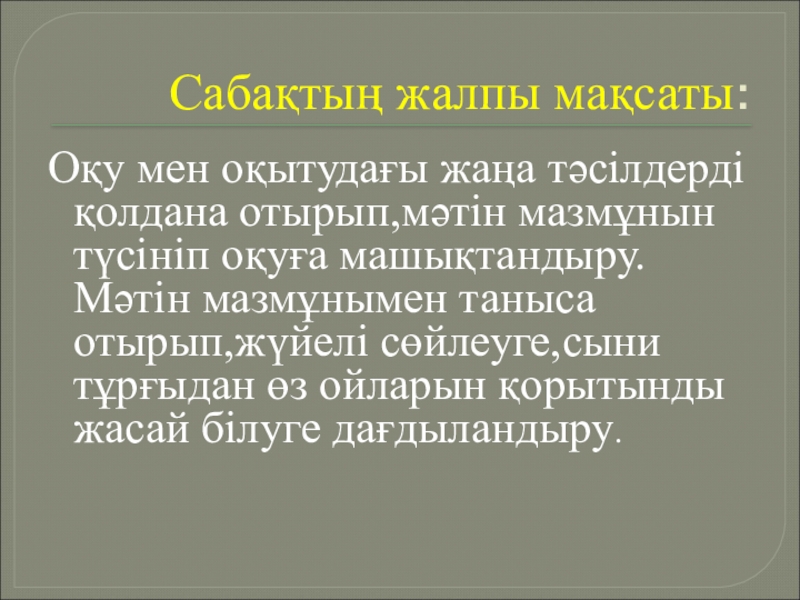 Сабақтың жалпы мақсаты:

Оқу мен оқытудағы жаңа тәсілдерді қолдана отырып,мәтін мазмұнын түсініп оқуға машықтандыру. Мәтін мазмұнымен таныса отырып,жүйелі сөйлеуге,сыни тұрғыдан өз ойларын қорытынды жасай білуге дағдыландыру.